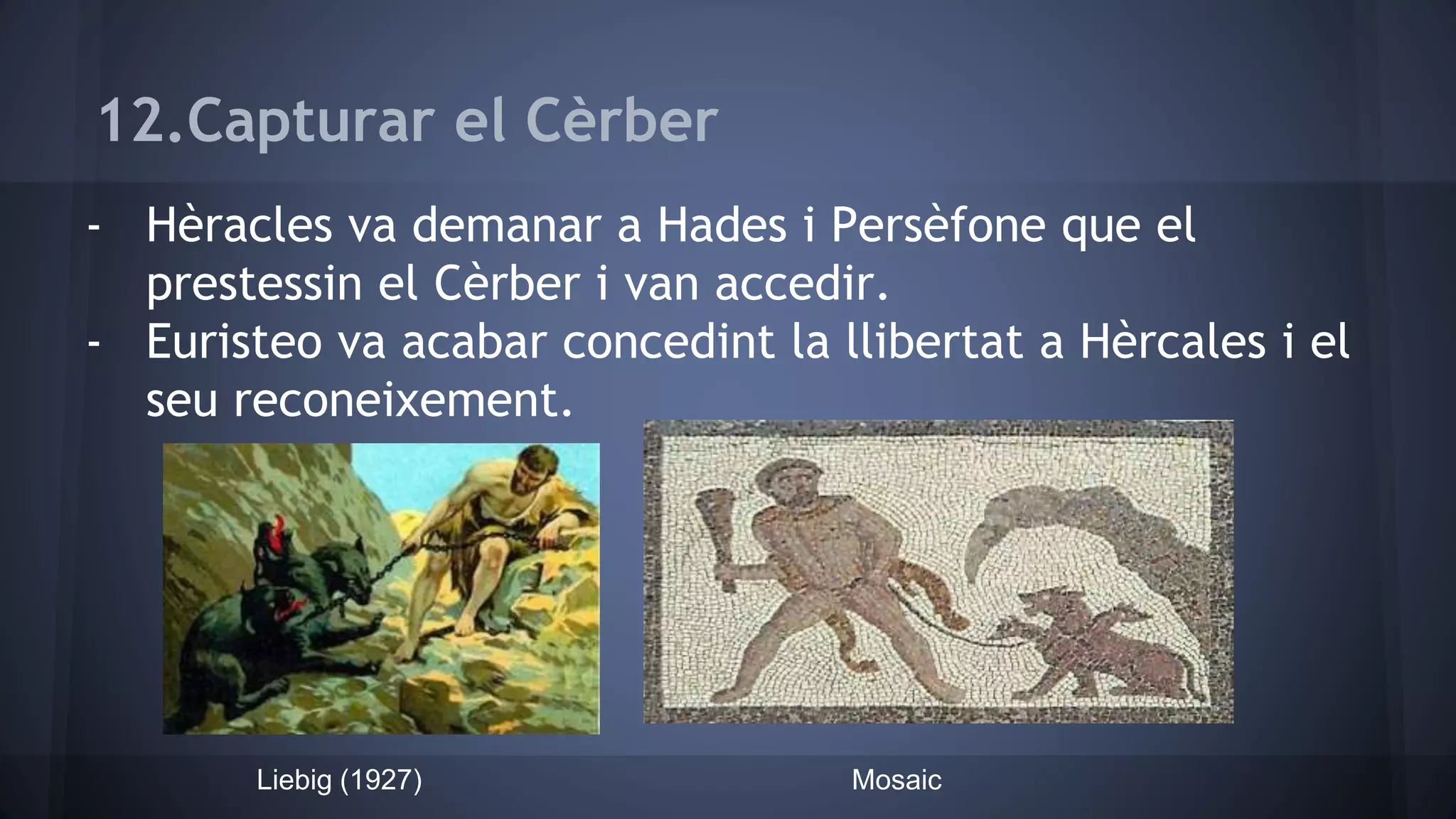 12.Capturar el Cèrber

- Hèracles va demanar a Hades i Persèfone que el prestessin el Cèrber i van accedir.
- Euristeo va acabar concedint la llibertat a Hèrcales i el seu reconeixement.

Liebig (1927)

Mosaic